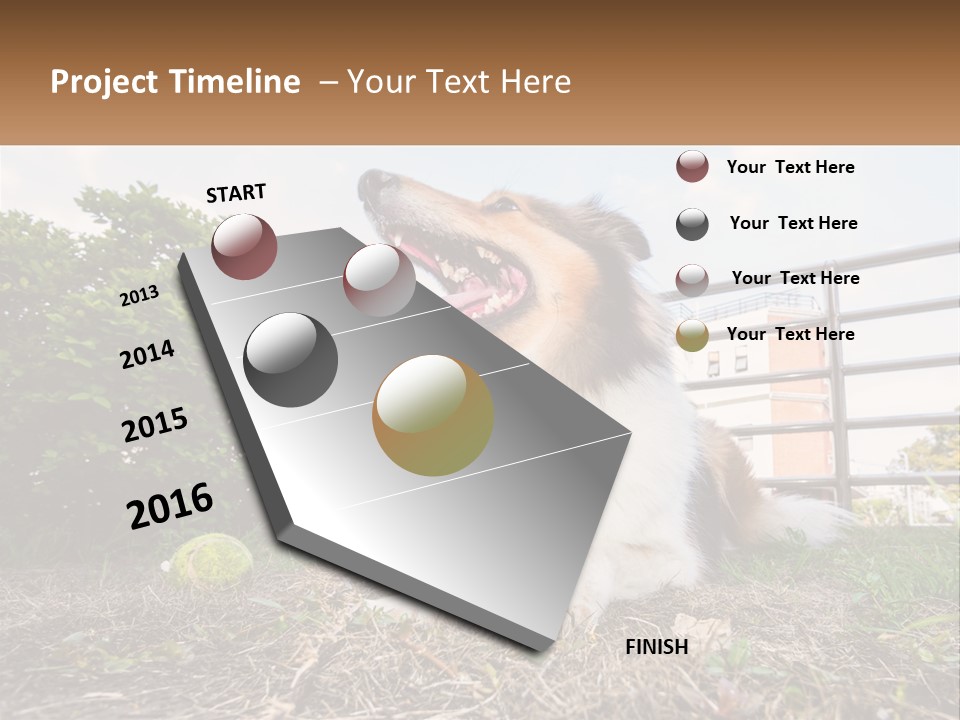 Project Timeline – Your Text Here

START

2013

2014

2015

2016

FINISH

Your Text Here

Your Text Here

Your Text Here

Your Text Here